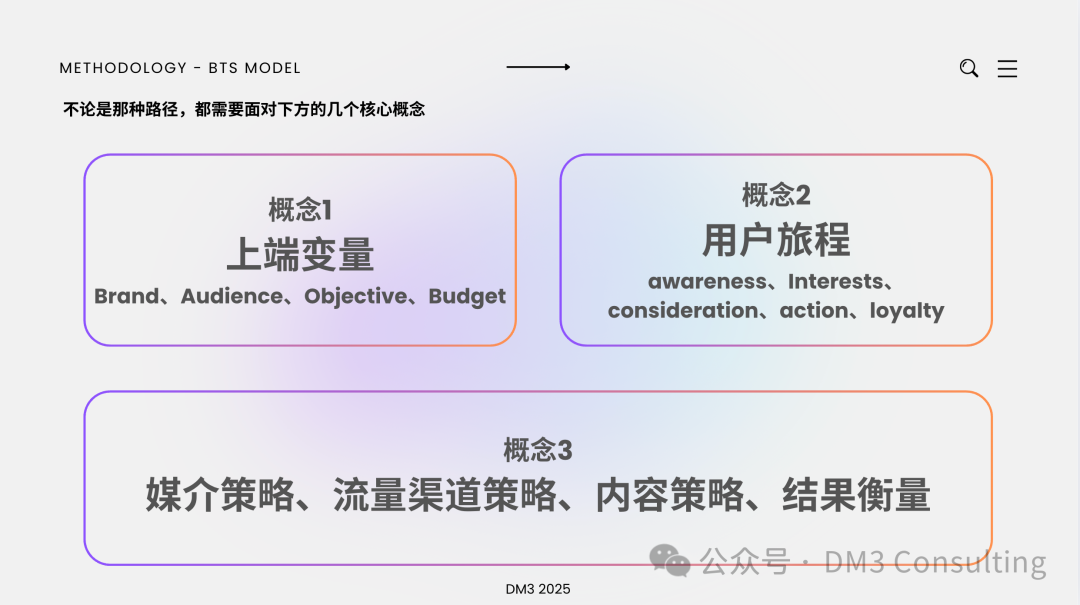 METHODOLOGY - BTS MODEL

不论是那种路径，都需要面对下方的几个核心概念

概念1
上端变量
Brand、Audience、Objective、Budget

概念2
用户旅程
awareness、Interests、consideration、action、loyalty

概念3
媒介策略、流量渠道策略、内容策略、结果衡量

公众号 · DM3 Consulting

DM3 2025